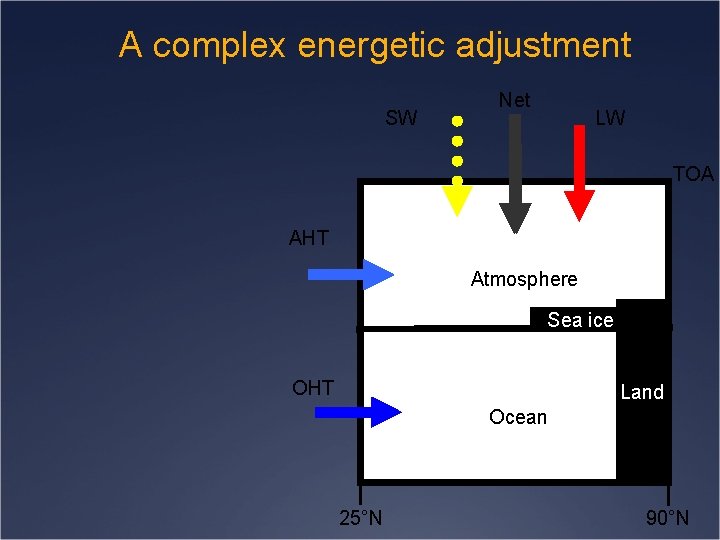 A complex energetic adjustment

SW
Net
LW
TOA
AHT
Atmosphere
Sea ice
OHT
Ocean
Land
25°N
90°N